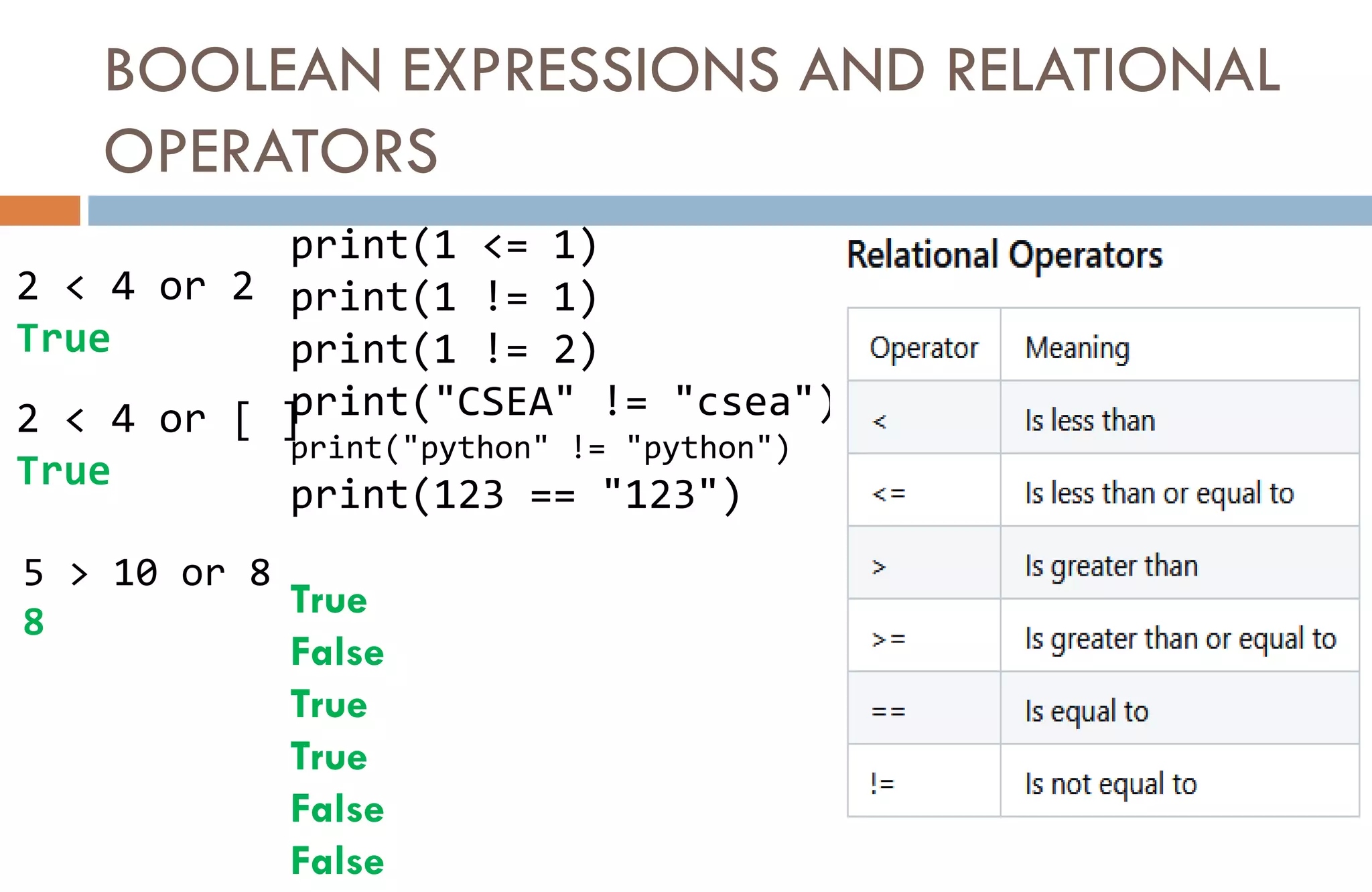 BOOLEAN EXPRESSIONS AND RELATIONAL OPERATORS

2 < 4 or 2
True

2 < 4 or [ ]
True

5 > 10 or 8
8

print(1 <= 1)
print(1 != 1)
print(1 != 2)
print("CSEA" != "csea")
print("python" != "python")
print(123 == "123")

True
False
True
True
False
False

Relational Operators

| Operator | Meaning |
|---|---|
| < | Is less than |
| <= | Is less than or equal to |
| > | Is greater than |
| >= | Is greater than or equal to |
| == | Is equal to |
| != | Is not equal to |